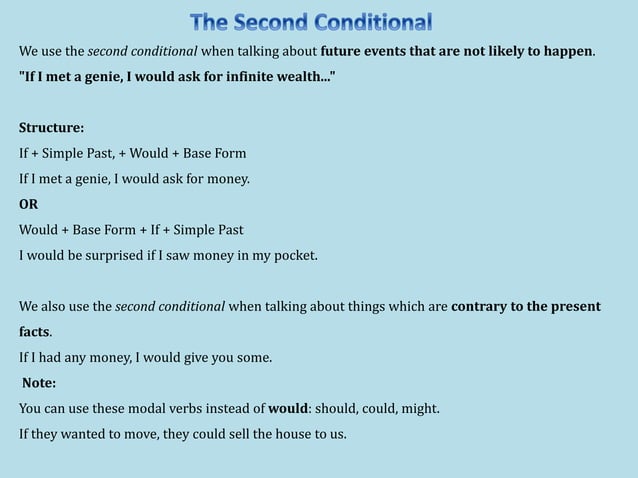 The Second Conditional

We use the second conditional when talking about future events that are not likely to happen.

"If I met a genie, I would ask for infinite wealth..."

Structure:

If + Simple Past, + Would + Base Form

If I met a genie, I would ask for money.

OR

Would + Base Form + If + Simple Past

I would be surprised if I saw money in my pocket.

We also use the second conditional when talking about things which are contrary to the present facts.

If I had any money, I would give you some.

Note:

You can use these modal verbs instead of would: should, could, might.

If they wanted to move, they could sell the house to us.